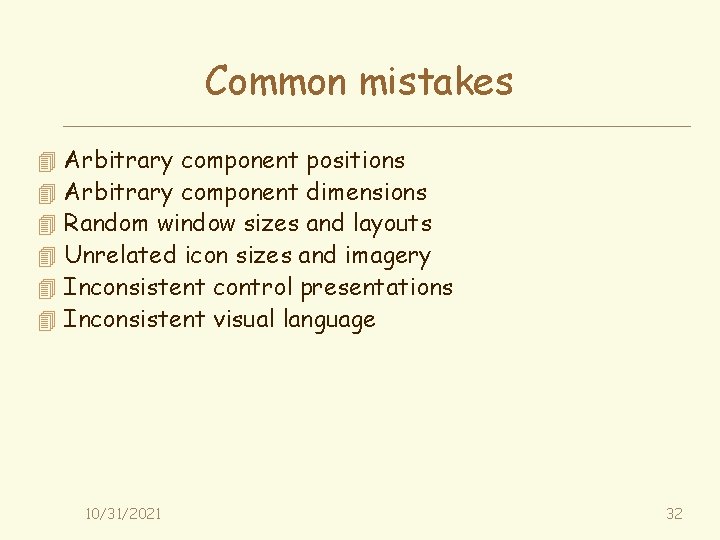 Common mistakes

Arbitrary component positions
Arbitrary component dimensions
Random window sizes and layouts
Unrelated icon sizes and imagery
Inconsistent control presentations
Inconsistent visual language

10/31/2021

32